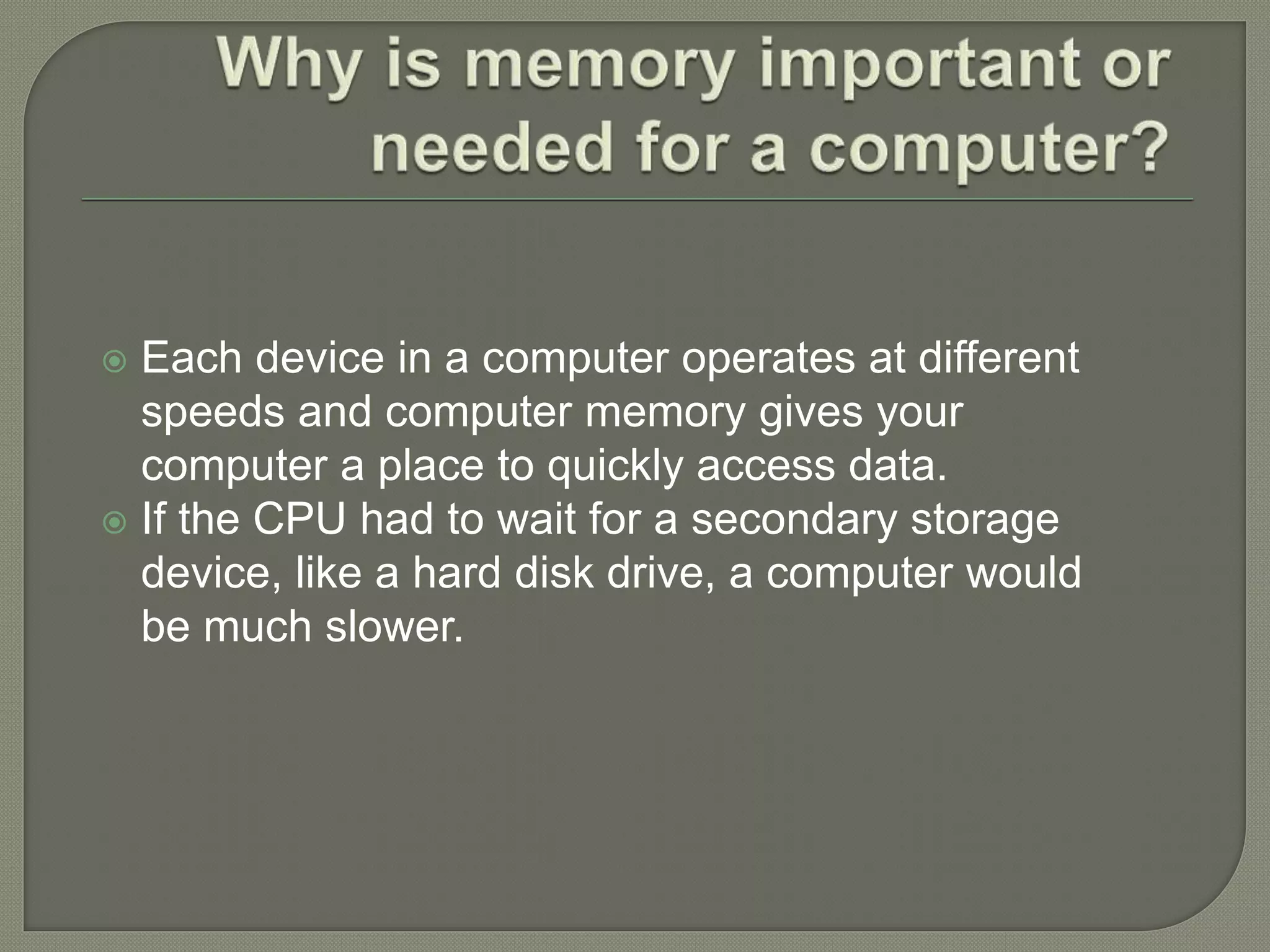 Why is memory important or needed for a computer?

Each device in a computer operates at different speeds and computer memory gives your computer a place to quickly access data.

If the CPU had to wait for a secondary storage device, like a hard disk drive, a computer would be much slower.